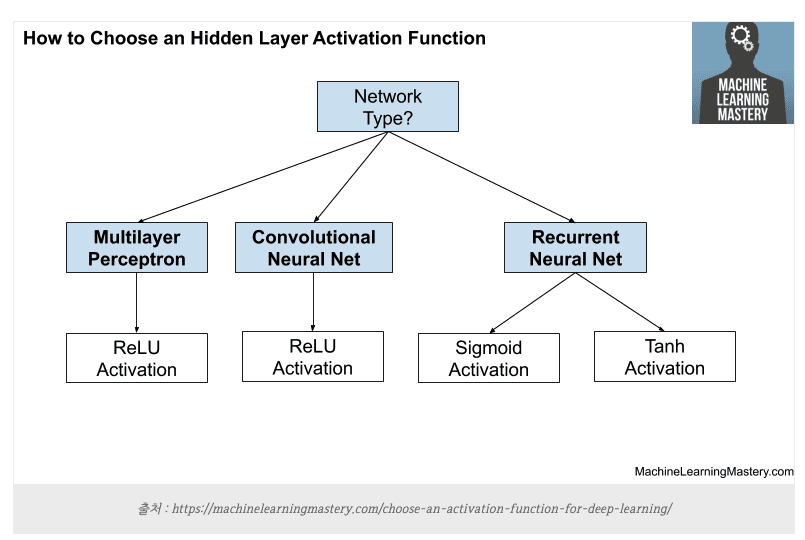 How to Choose an Hidden Layer Activation Function

MACHINE LEARNING MASTERY

Network Type?

Multilayer Perceptron

Convolutional Neural Net

Recurrent Neural Net

ReLU Activation

ReLU Activation

Sigmoid Activation

Tanh Activation

MachineLearningMastery.com

출처 : https://machinelearningmastery.com/choose-an-activation-function-for-deep-learning/